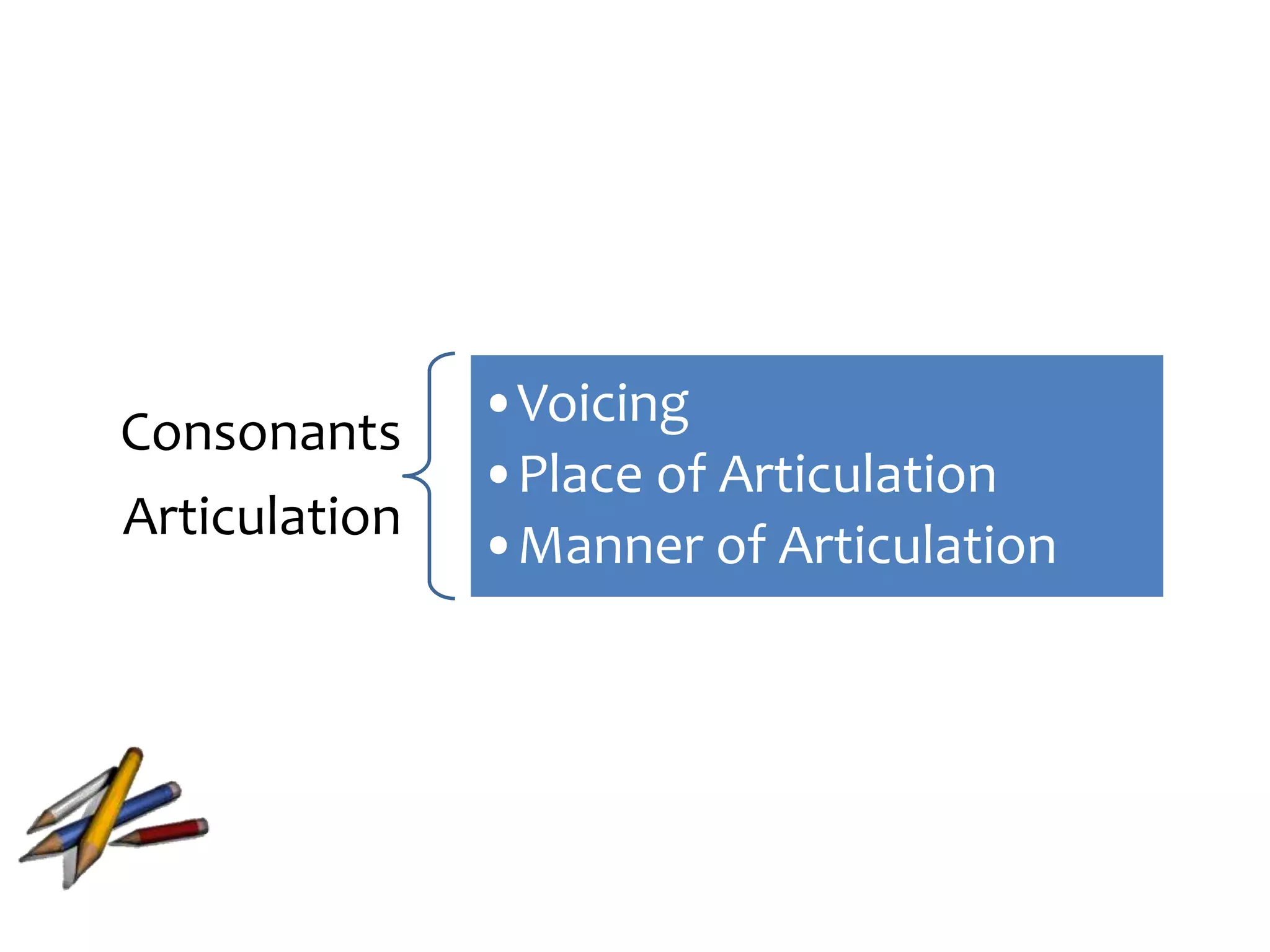 Consonants Articulation

• Voicing
• Place of Articulation
• Manner of Articulation